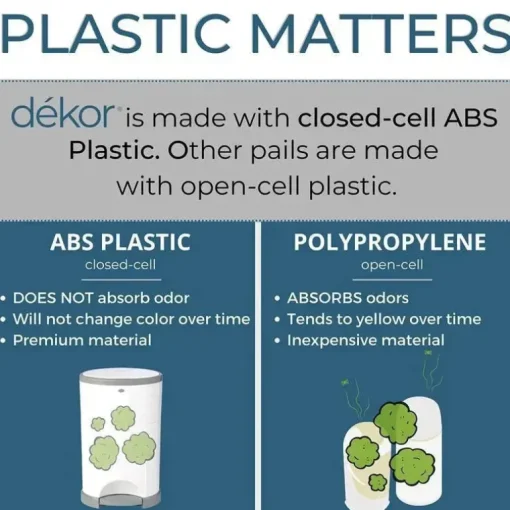 PLASTIC MATTERS

dékor is made with closed-cell ABS Plastic. Other pails are made with open-cell plastic.

ABS PLASTIC
closed-cell

• DOES NOT absorb odor
• Will not change color over time
• Premium material

POLYPROPYLENE
open-cell

• ABSORBS odors
• Tends to yellow over time
• Inexpensive material